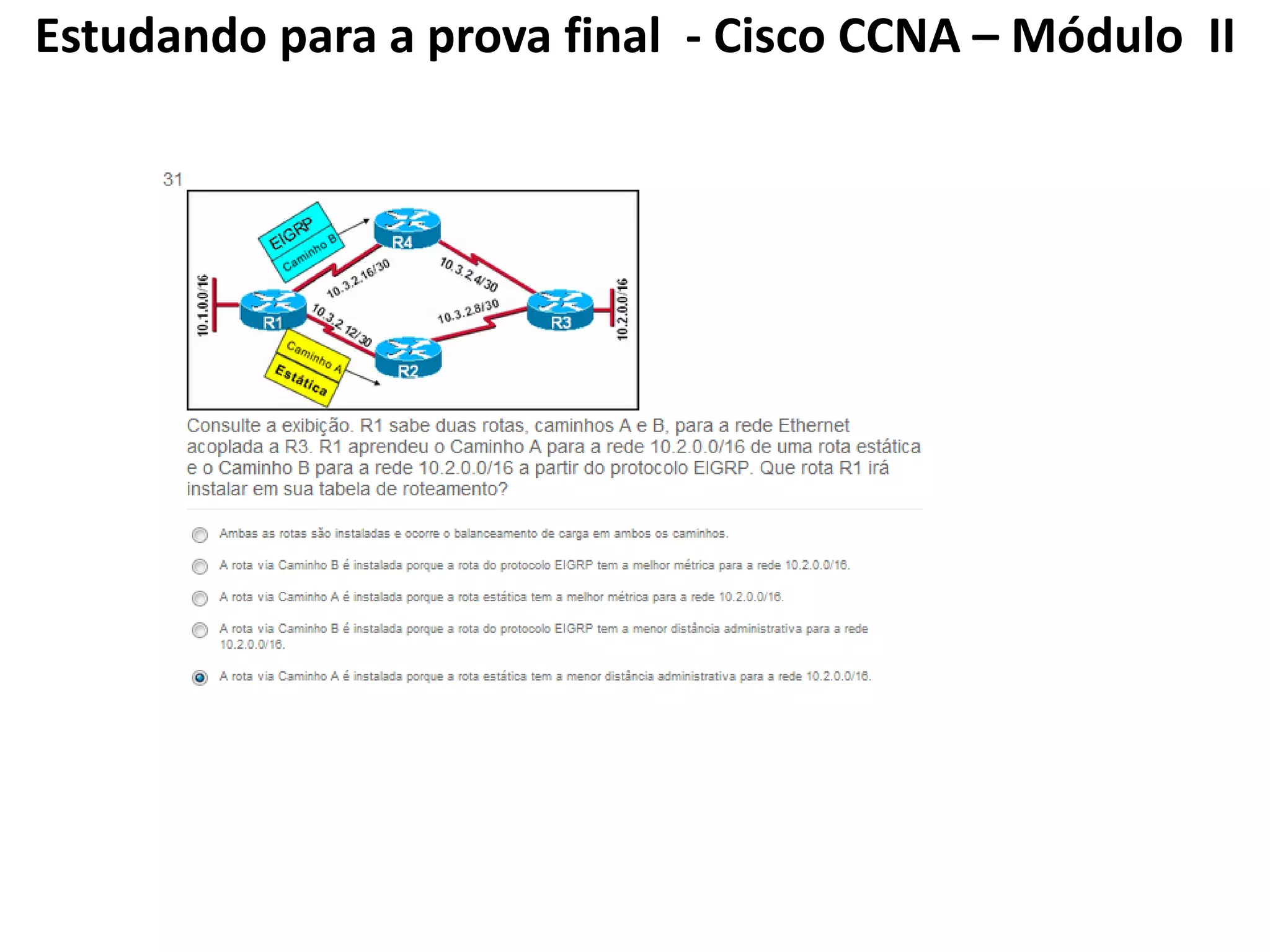 Estudando para a prova final - Cisco CCNA – Módulo II

31

EIGRP
Caminho B
R4
10.3.2.16/30
10.3.2.4/30
10.1.0.0/16
R1
10.3.2.12/30
10.3.2.8/30
R3
10.2.0.0/16
Caminho A
Estática
R2

Consulte a exibição. R1 sabe duas rotas, caminhos A e B, para a rede Ethernet acoplada a R3. R1 aprendeu o Caminho A para a rede 10.2.0.0/16 de uma rota estática e o Caminho B para a rede 10.2.0.0/16 a partir do protocolo EIGRP. Que rota R1 irá instalar em sua tabela de roteamento?

Ambas as rotas são instaladas e ocorre o balanceamento de carga em ambos os caminhos.

A rota via Caminho B é instalada porque a rota do protocolo EIGRP tem a melhor métrica para a rede 10.2.0.0/16.

A rota via Caminho A é instalada porque a rota estática tem a melhor métrica para a rede 10.2.0.0/16.

A rota via Caminho B é instalada porque a rota do protocolo EIGRP tem a menor distância administrativa para a rede 10.2.0.0/16.

A rota via Caminho A é instalada porque a rota estática tem a menor distância administrativa para a rede 10.2.0.0/16.